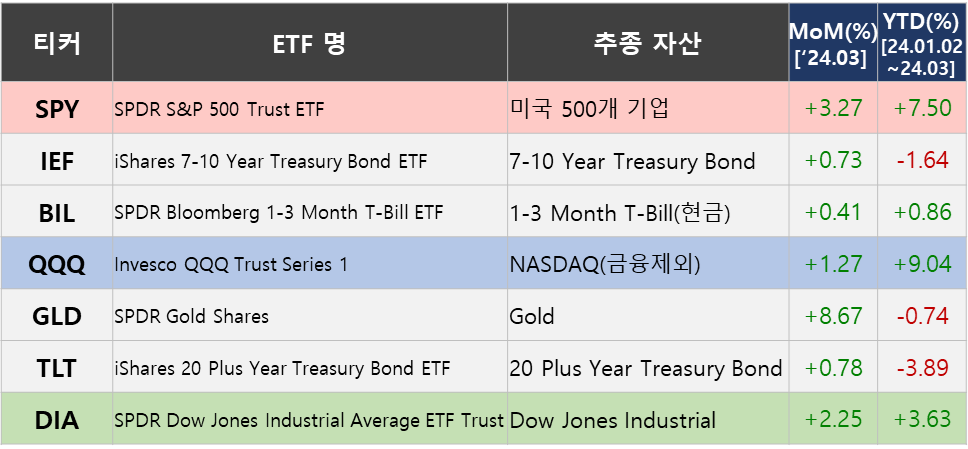 | 티커 | ETF 명 | 추종 자산 | MoM(%) ['24.03] | YTD(%) [24.01.02 ~24.03] |
|---|---|---|---|---|
| SPY | SPDR S&P 500 Trust ETF | 미국 500개 기업 | +3.27 | +7.50 |
| IEF | iShares 7-10 Year Treasury Bond ETF | 7-10 Year Treasury Bond | +0.73 | -1.64 |
| BIL | SPDR Bloomberg 1-3 Month T-Bill ETF | 1-3 Month T-Bill(현금) | +0.41 | +0.86 |
| QQQ | Invesco QQQ Trust Series 1 | NASDAQ(금융제외) | +1.27 | +9.04 |
| GLD | SPDR Gold Shares | Gold | +8.67 | -0.74 |
| TLT | iShares 20 Plus Year Treasury Bond ETF | 20 Plus Year Treasury Bond | +0.78 | -3.89 |
| DIA | SPDR Dow Jones Industrial Average ETF Trust | Dow Jones Industrial | +2.25 | +3.63 |